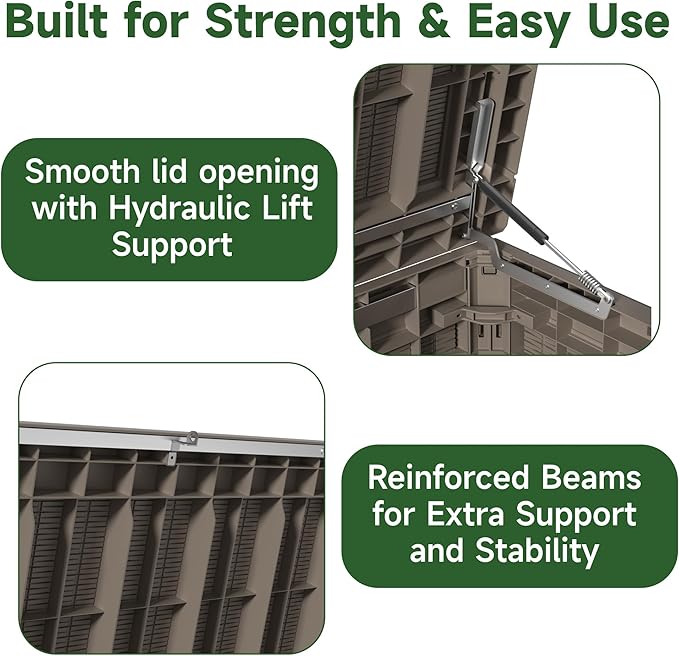 Built for Strength & Easy Use

Smooth lid opening with Hydraulic Lift Support

Reinforced Beams for Extra Support and Stability